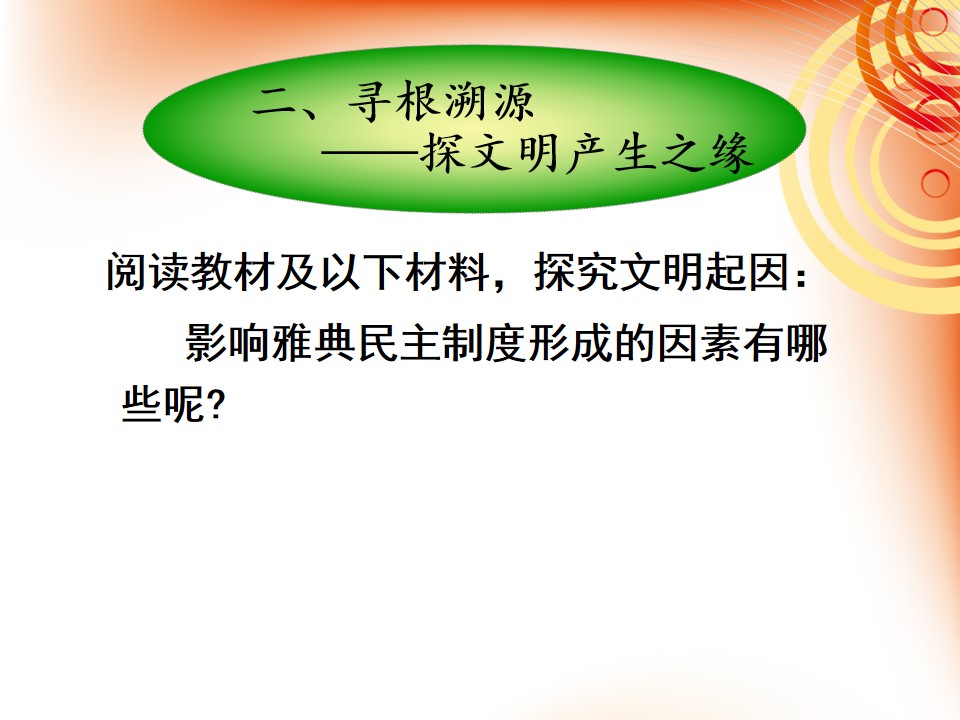 二、寻根溯源
——探文明产生之缘

阅读教材及以下材料，探究文明起因：

影响雅典民主制度形成的因素有哪些呢?